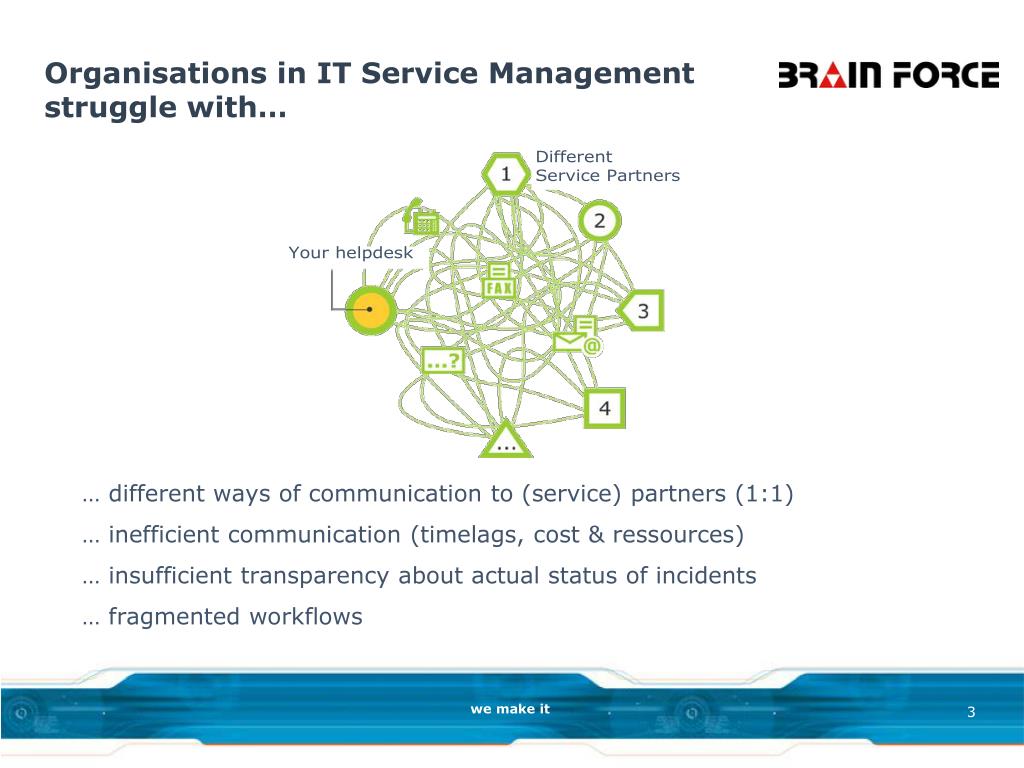 Organisations in IT Service Management struggle with…

BRAIN FORCE

Different Service Partners

1

2

Your helpdesk

FAX

3

@

…?

4

…

… different ways of communication to (service) partners (1:1)

… inefficient communication (timelags, cost & ressources)

… insufficient transparency about actual status of incidents

… fragmented workflows

we make it

3